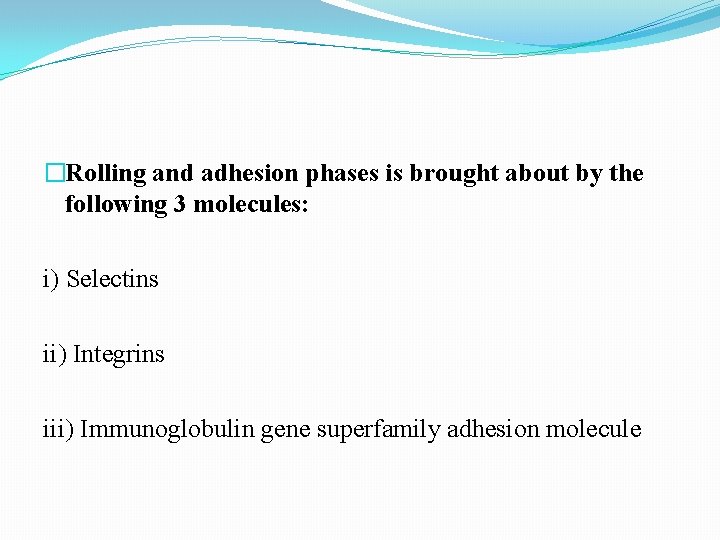 Rolling and adhesion phases is brought about by the following 3 molecules:

i) Selectins

ii) Integrins

iii) Immunoglobulin gene superfamily adhesion molecule